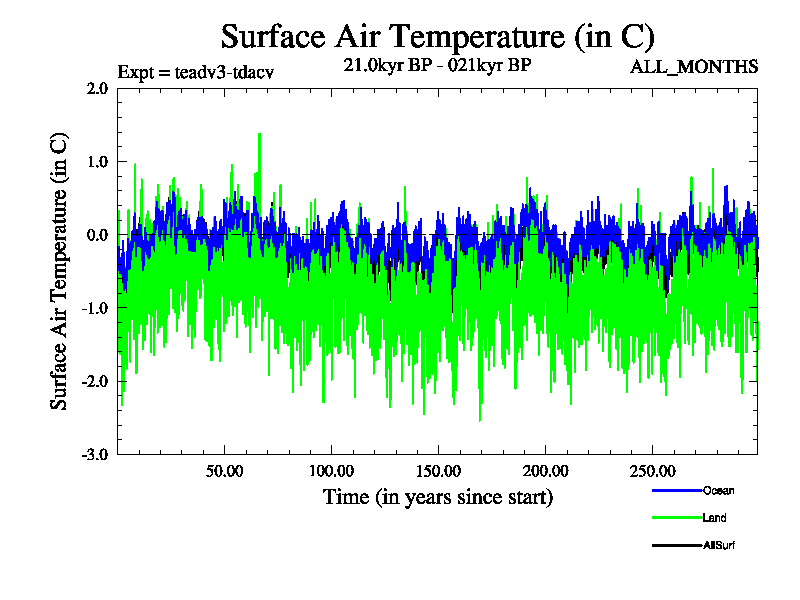 Surface Air Temperature (in C)

Expt = teadv3-tdacv

21.0kyr BP - 021kyr BP

ALL_MONTHS

Surface Air Temperature (in C)

2.0
1.0
0.0
-1.0
-2.0
-3.0

50.00
100.00
150.00
200.00
250.00

Time (in years since start)

Ocean
Land
AllSurf